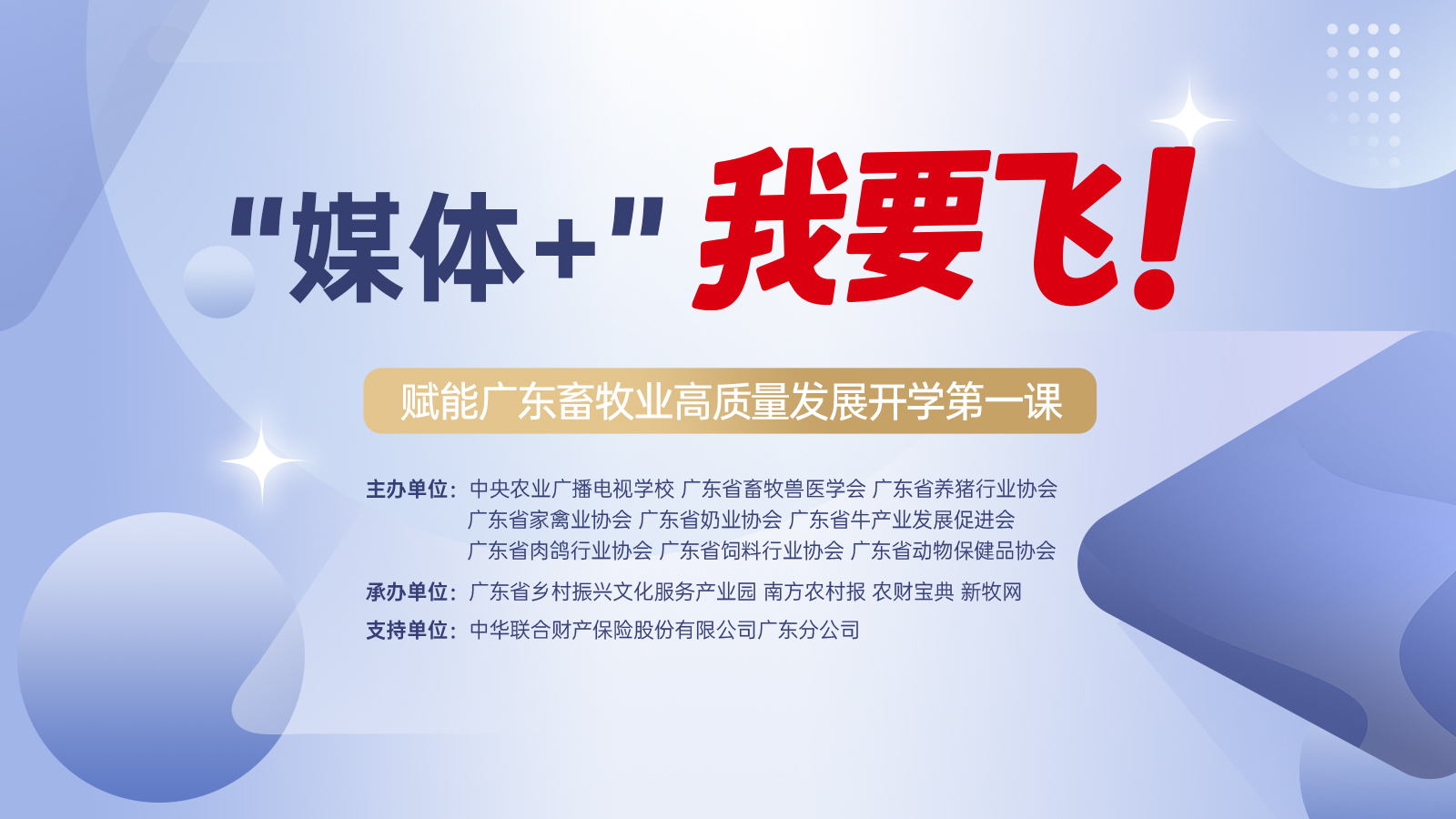 "媒体+" 我要飞!

赋能广东畜牧业高质量发展开学第一课

主办单位：中央农业广播电视学校 广东省畜牧兽医学会 广东省养猪行业协会 广东省家禽业协会 广东省奶业协会 广东省牛产业发展促进会 广东省肉鸽行业协会 广东省饲料行业协会 广东省动物保健品协会

承办单位：广东省乡村振兴文化服务产业园 南方农村报 农财宝典 新牧网

支持单位：中华联合财产保险股份有限公司广东分公司